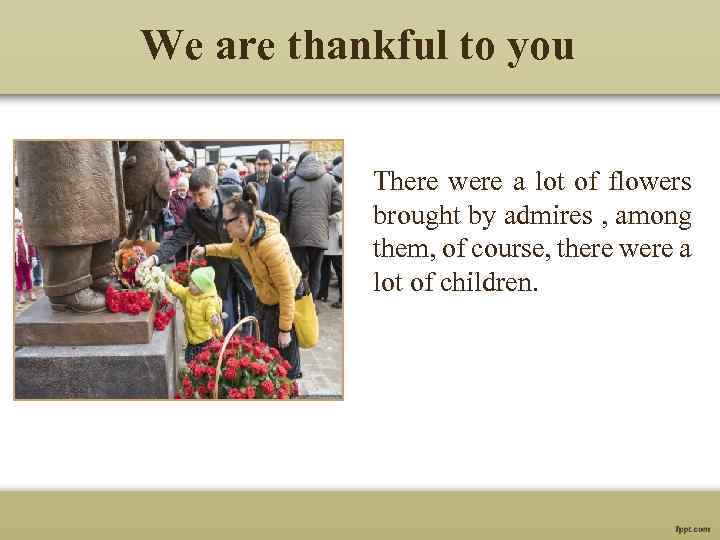 We are thankful to you

There were a lot of flowers brought by admires , among them, of course, there were a lot of children.

fppt.com